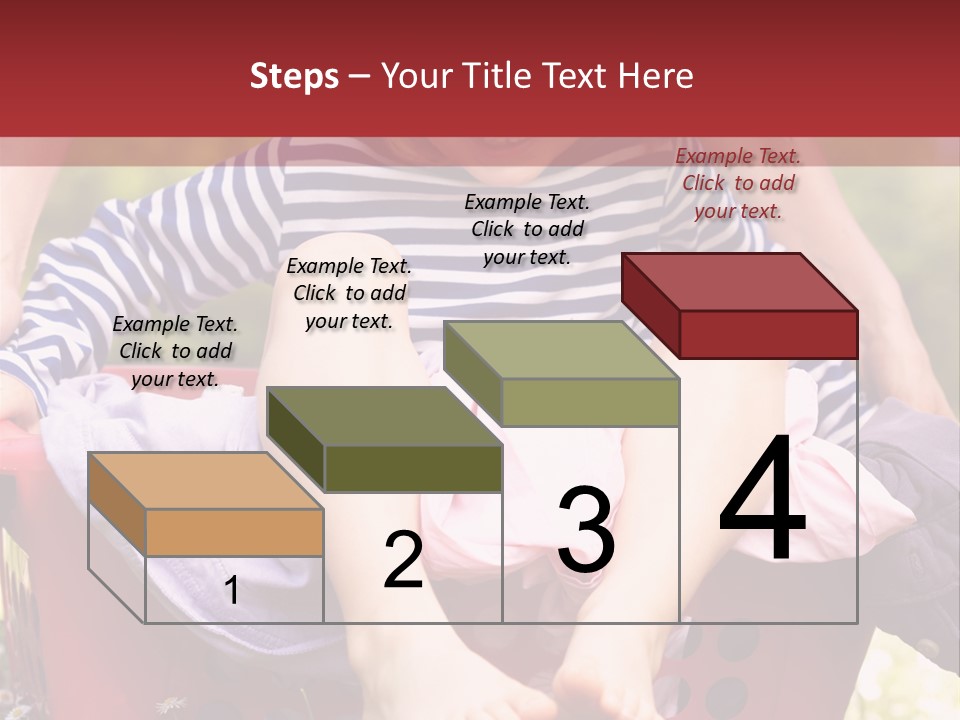 Steps – Your Title Text Here

Example Text. Click to add your text.

Example Text. Click to add your text.

Example Text. Click to add your text.

Example Text. Click to add your text.

1

2

3

4